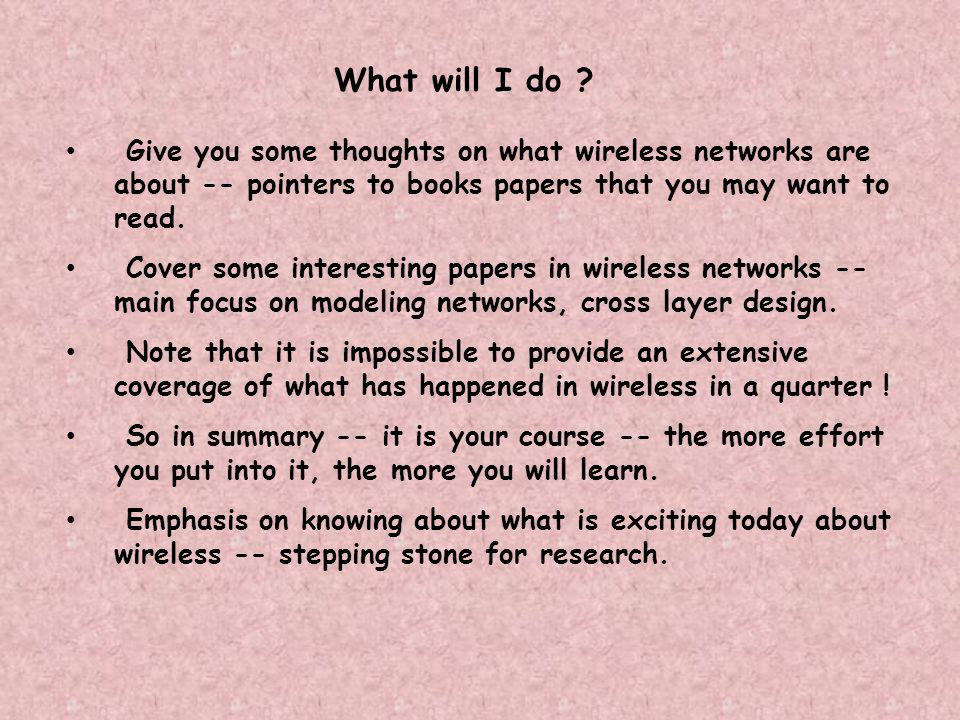 What will I do ?

• Give you some thoughts on what wireless networks are about -- pointers to books papers that you may want to read.

• Cover some interesting papers in wireless networks -- main focus on modeling networks, cross layer design.

• Note that it is impossible to provide an extensive coverage of what has happened in wireless in a quarter !

• So in summary -- it is your course -- the more effort you put into it, the more you will learn.

• Emphasis on knowing about what is exciting today about wireless -- stepping stone for research.